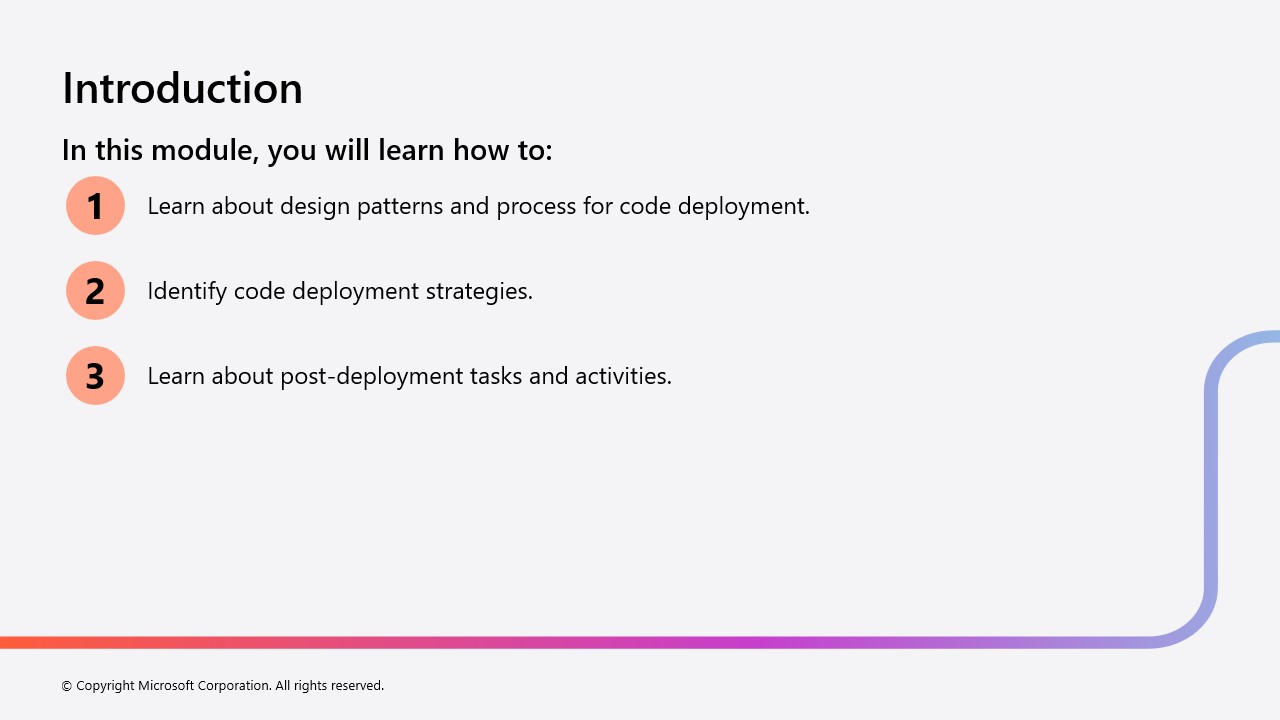 Introduction

In this module, you will learn how to:

1 Learn about design patterns and process for code deployment.

2 Identify code deployment strategies.

3 Learn about post-deployment tasks and activities.

© Copyright Microsoft Corporation. All rights reserved.